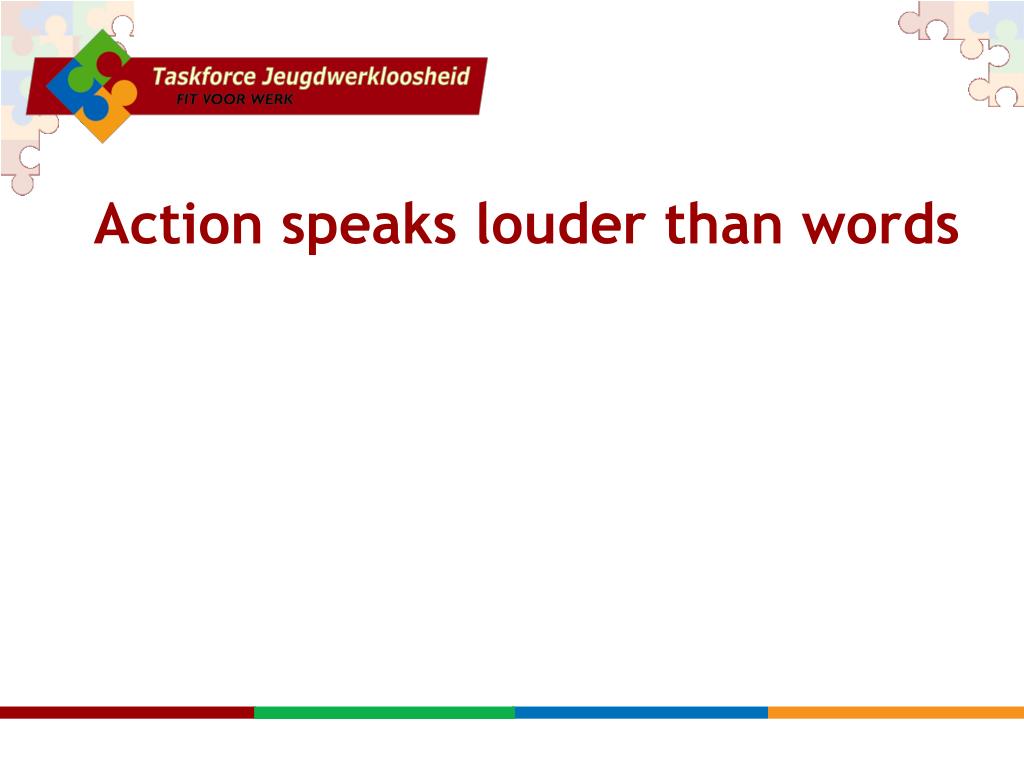 Taskforce Jeugdwerkloosheid
FIT VOOR WERK

Action speaks louder than words